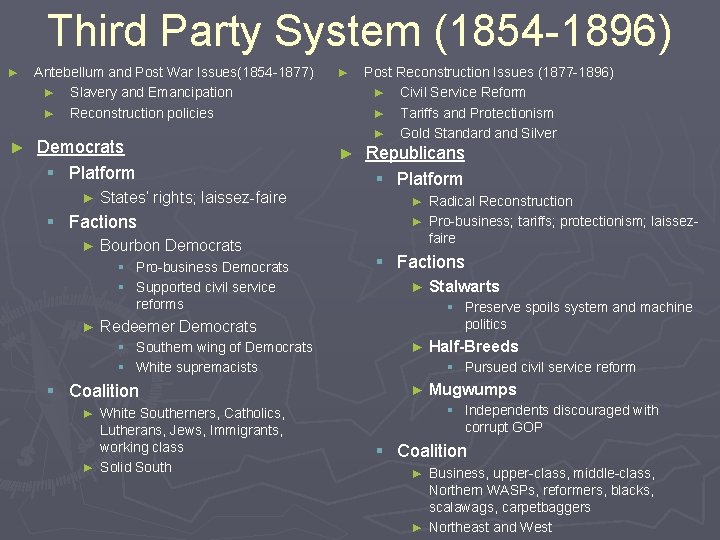 Third Party System (1854-1896)

► Antebellum and Post War Issues(1854-1877)
► Slavery and Emancipation
► Reconstruction policies

► Democrats
▪ Platform
► States' rights; laissez-faire
▪ Factions
► Bourbon Democrats
▪ Pro-business Democrats
▪ Supported civil service reforms
► Redeemer Democrats
▪ Southern wing of Democrats
▪ White supremacists
▪ Coalition
► White Southerners, Catholics, Lutherans, Jews, Immigrants, working class
► Solid South

► Post Reconstruction Issues (1877-1896)
► Civil Service Reform
► Tariffs and Protectionism
► Gold Standard and Silver

► Republicans
▪ Platform
► Radical Reconstruction
► Pro-business; tariffs; protectionism; laissez-faire
▪ Factions
► Stalwarts
▪ Preserve spoils system and machine politics
► Half-Breeds
▪ Pursued civil service reform
► Mugwumps
▪ Independents discouraged with corrupt GOP
▪ Coalition
► Business, upper-class, middle-class, Northern WASPs, reformers, blacks, scalawags, carpetbaggers
► Northeast and West